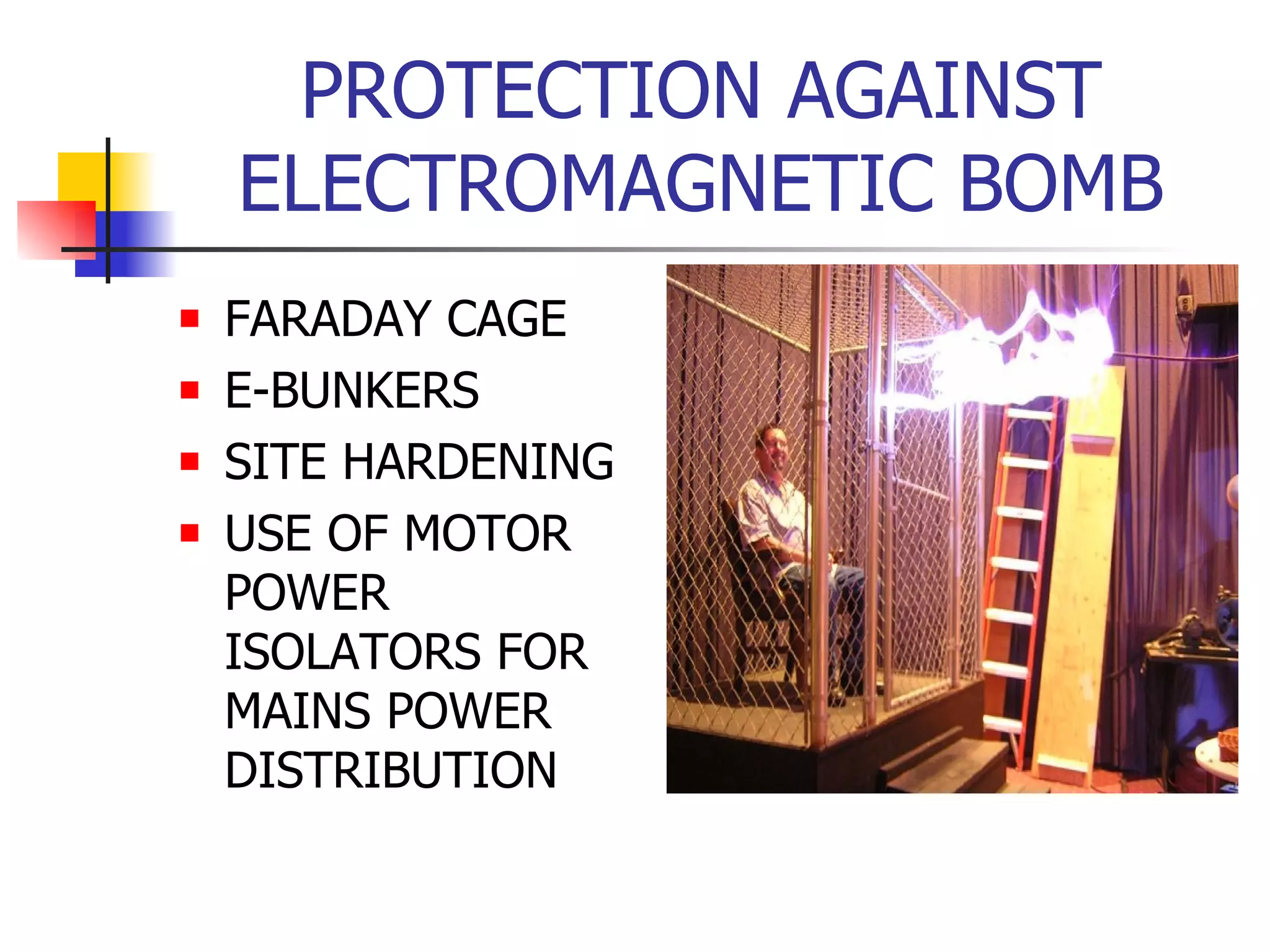 PROTECTION AGAINST ELECTROMAGNETIC BOMB

- FARADAY CAGE
- E-BUNKERS
- SITE HARDENING
- USE OF MOTOR POWER ISOLATORS FOR MAINS POWER DISTRIBUTION